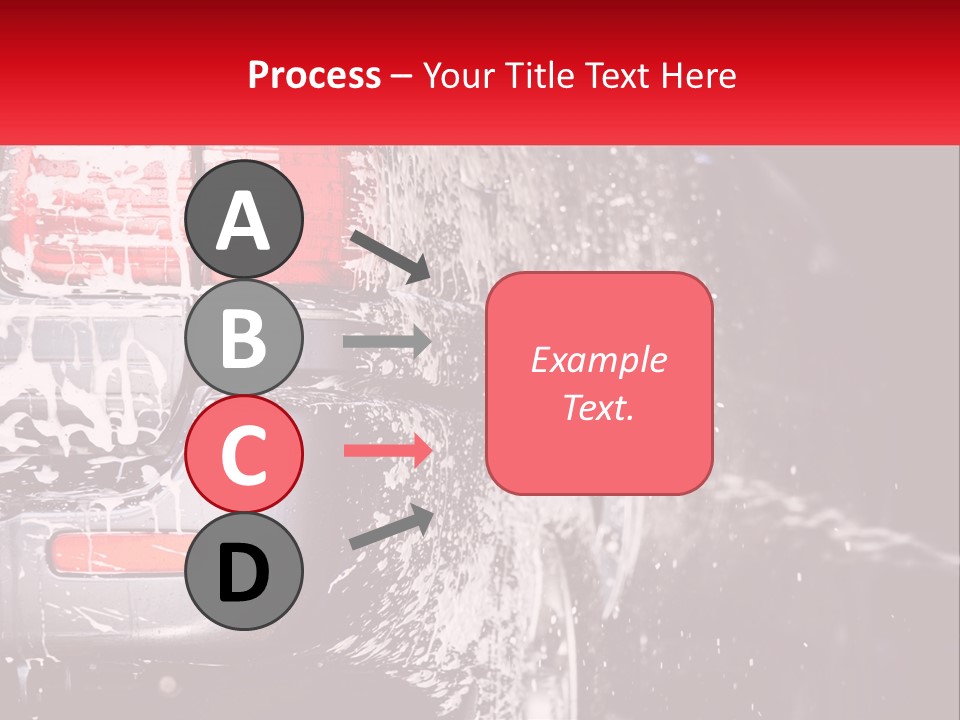 Process – Your Title Text Here

A

B

C

D

Example Text.